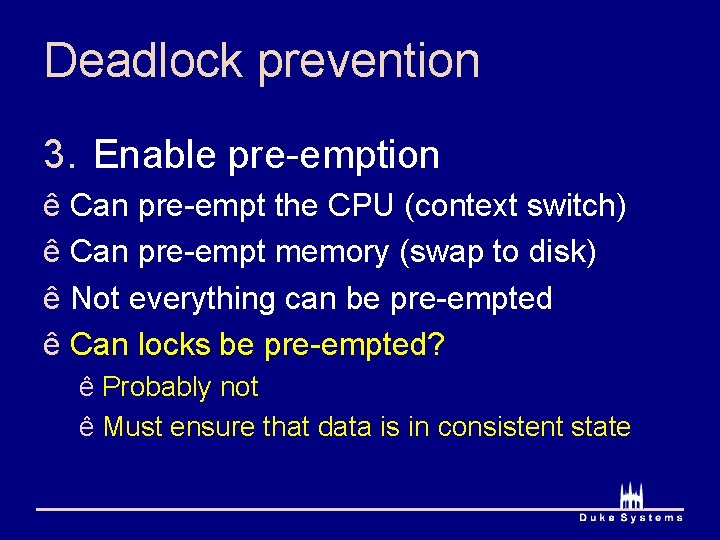 Deadlock prevention

3. Enable pre-emption

ê Can pre-empt the CPU (context switch)

ê Can pre-empt memory (swap to disk)

ê Not everything can be pre-empted

ê Can locks be pre-empted?

ê Probably not

ê Must ensure that data is in consistent state

Duke Systems